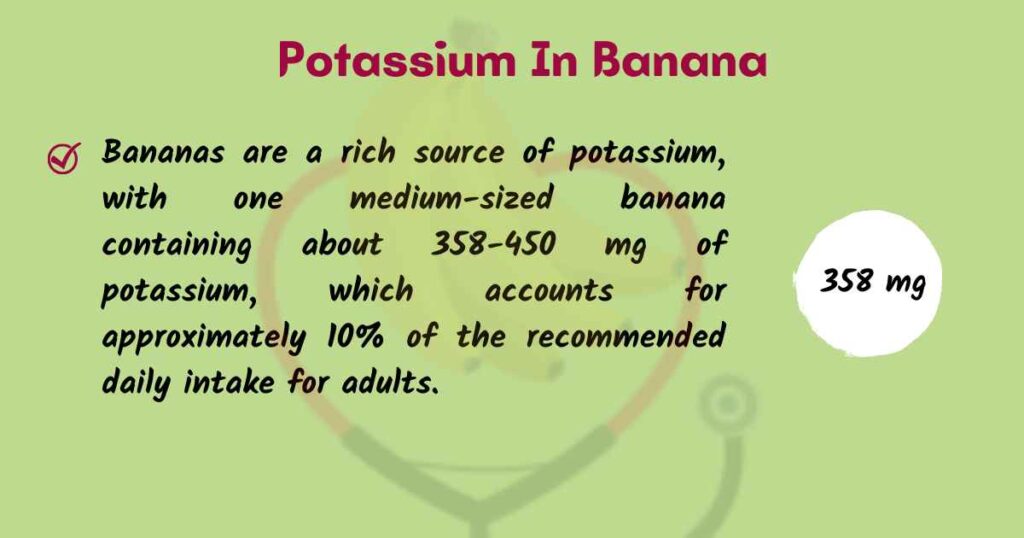 Potassium In Banana

Bananas are a rich source of potassium, with one medium-sized banana containing about 358-450 mg of potassium, which accounts for approximately 10% of the recommended daily intake for adults.

358 mg